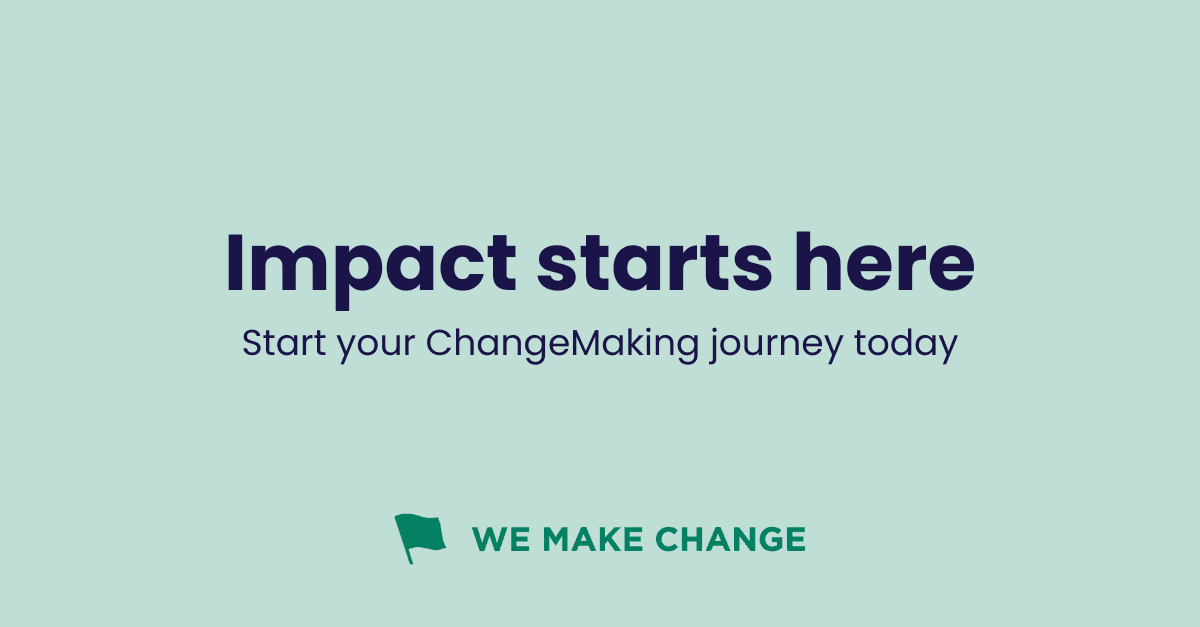 Impact starts here

Start your ChangeMaking journey today

WE MAKE CHANGE